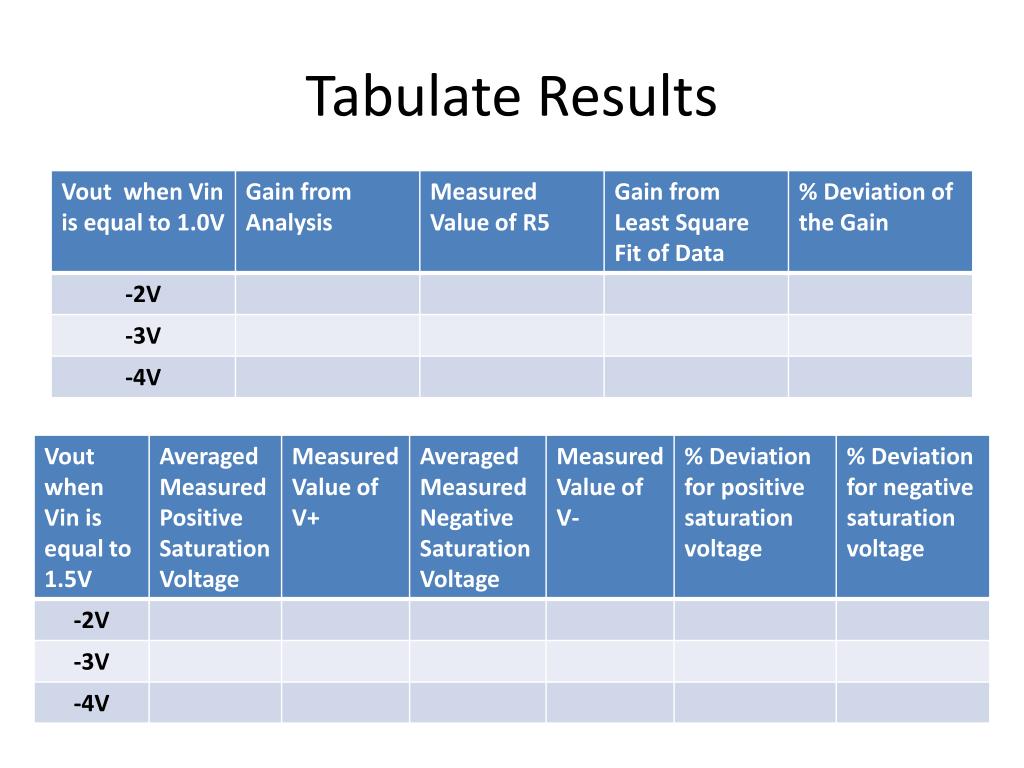 Tabulate Results

| Vout when Vin is equal to 1.0V | Gain from Analysis | Measured Value of R5 | Gain from Least Square Fit of Data | % Deviation of the Gain |
|---|---|---|---|---|
| -2V | | | | |
| -3V | | | | |
| -4V | | | | |

| Vout when Vin is equal to 1.5V | Averaged Measured Positive Saturation Voltage | Measured Value of V+ | Averaged Measured Negative Saturation Voltage | Measured Value of V- | % Deviation for positive saturation voltage | % Deviation for negative saturation voltage |
|---|---|---|---|---|---|---|
| -2V | | | | | | |
| -3V | | | | | | |
| -4V | | | | | | |